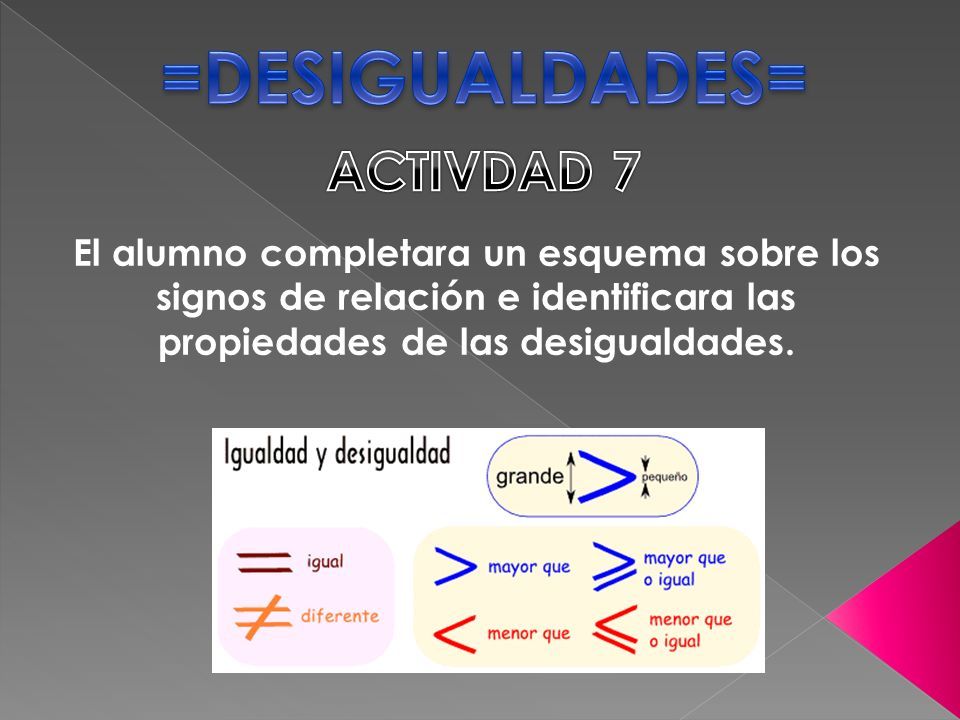 =DESIGUALDADES=

ACTIVDAD 7

El alumno completara un esquema sobre los signos de relación e identificara las propiedades de las desigualdades.

Igualdad y desigualdad

grande $>$ pequeño

$=$ igual

$\neq$ diferente

$>$ mayor que

$\geq$ mayor que o igual

$<$ menor que

$\leq$ menor que o igual